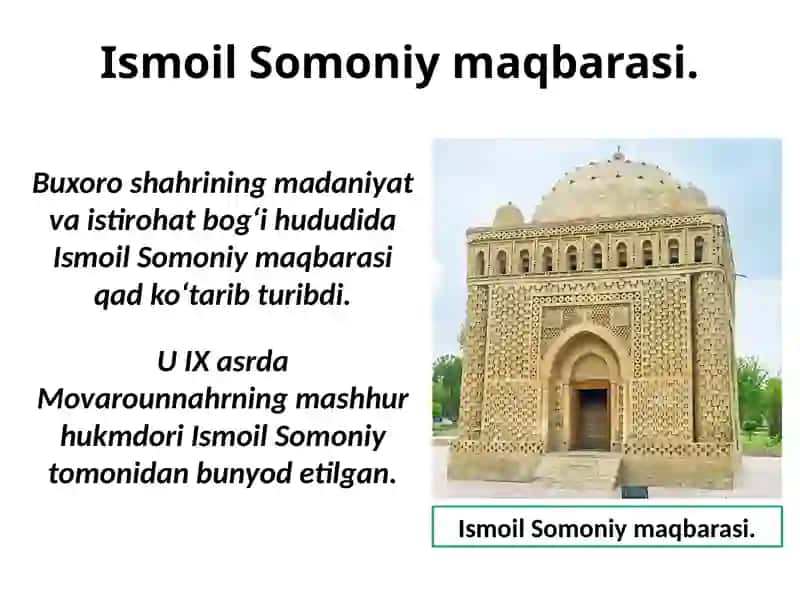 Ismoil Somoniy maqbarasi.

Buxoro shahrining madaniyat va istirohat bog‘i hududida Ismoil Somoniy maqbarasi qad ko‘tarib turibdi.

U IX asrda Movarounnahrning mashhur hukmdori Ismoil Somoniy tomonidan bunyod etilgan.

Ismoil Somoniy maqbarasi.